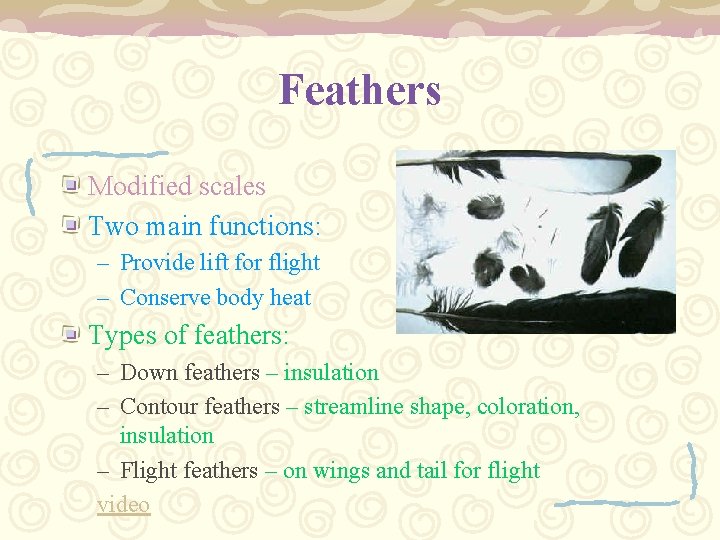 Feathers

Modified scales

Two main functions:

– Provide lift for flight

– Conserve body heat

Types of feathers:

– Down feathers – insulation

– Contour feathers – streamline shape, coloration, insulation

– Flight feathers – on wings and tail for flight

video